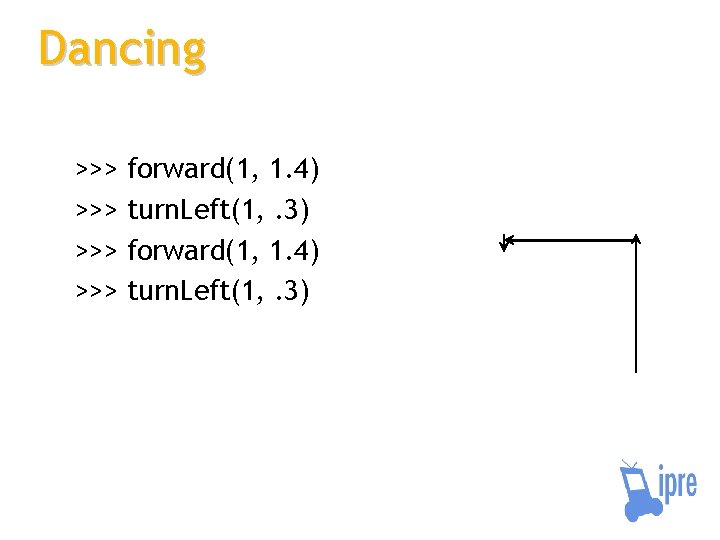 Dancing

>>> forward(1, 1.4)
>>> turnLeft(1, .3)
>>> forward(1, 1.4)
>>> turnLeft(1, .3)

ipre